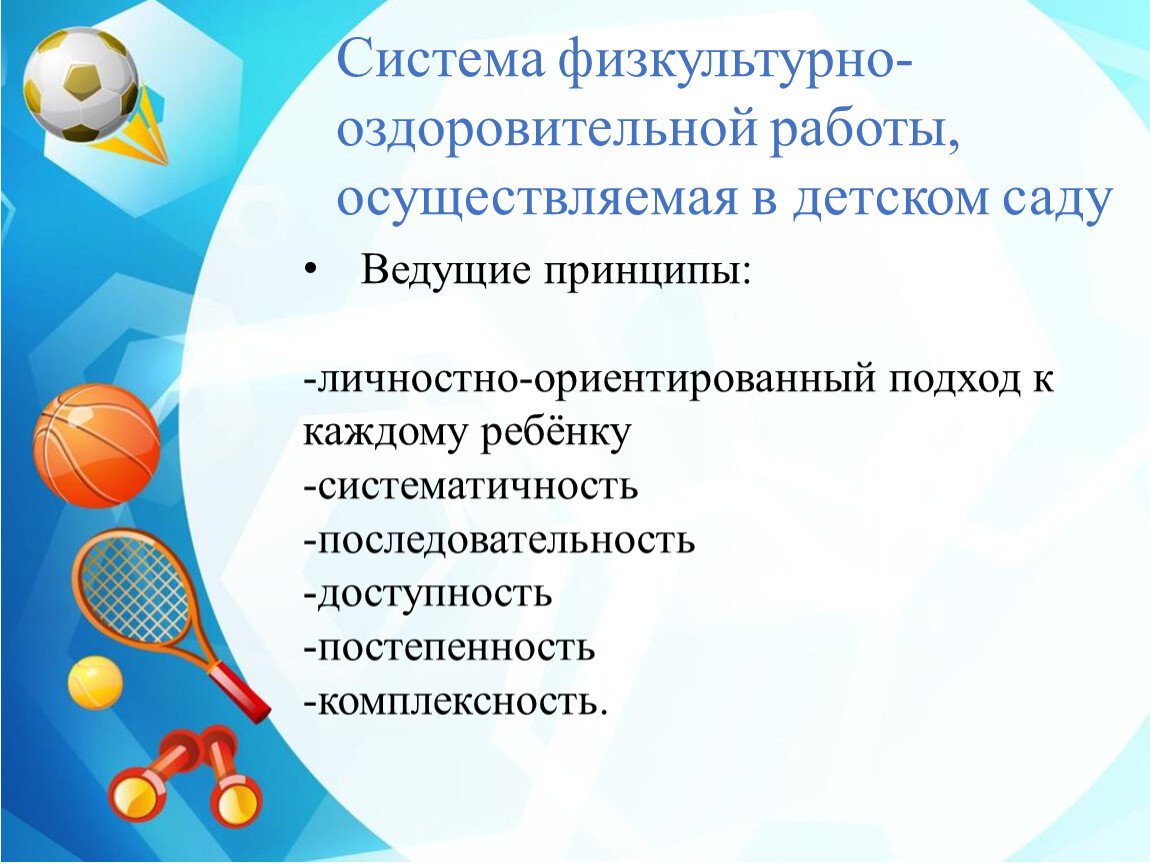 Система физкультурно-оздоровительной работы, осуществляемая в детском саду

• Ведущие принципы:

-личностно-ориентированный подход к каждому ребёнку
-систематичность
-последовательность
-доступность
-постепенность
-комплексность.